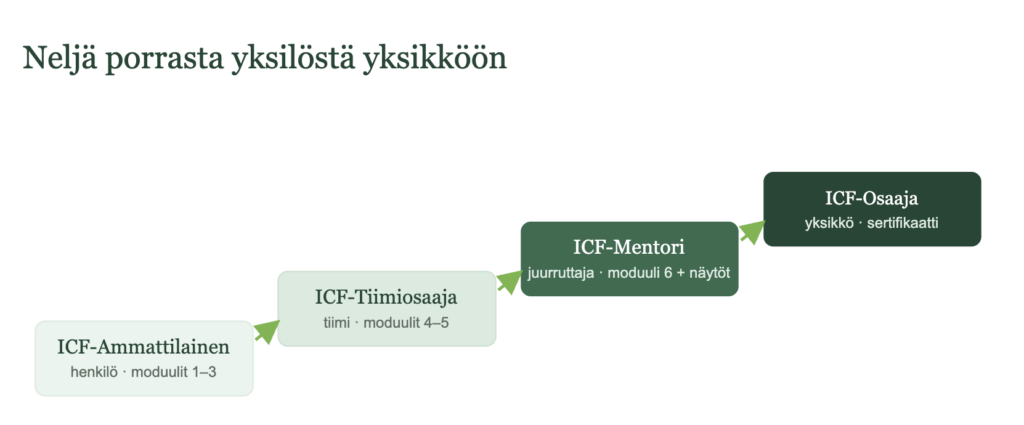 Neljä porrasta yksilöstä yksikköön

ICF-Ammattilainen
henkilö · moduulit 1–3

ICF-Tiimiosaaja
tiimi · moduulit 4–5

ICF-Mentori
juurruttaja · moduuli 6 + näytöt

ICF-Osaaja
yksikkö · sertifikaatti